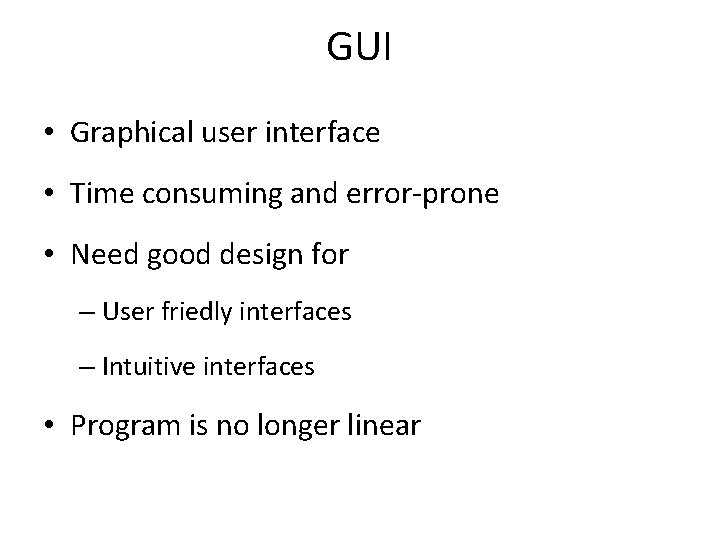 GUI

• Graphical user interface

• Time consuming and error-prone

• Need good design for

– User friedly interfaces

– Intuitive interfaces

• Program is no longer linear